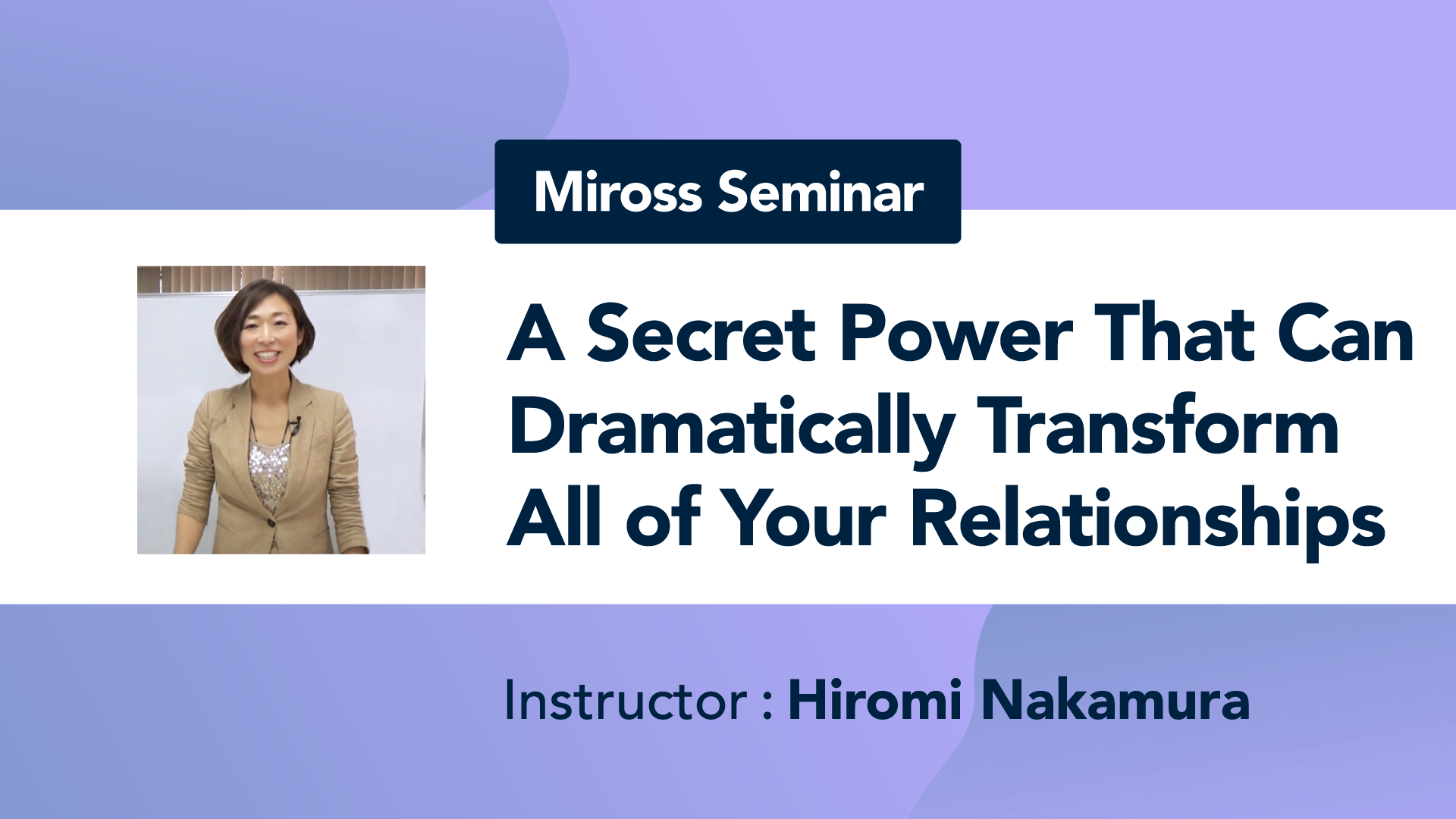 Miross Seminar

A Secret Power That Can Dramatically Transform All of Your Relationships

Instructor : Hiromi Nakamura